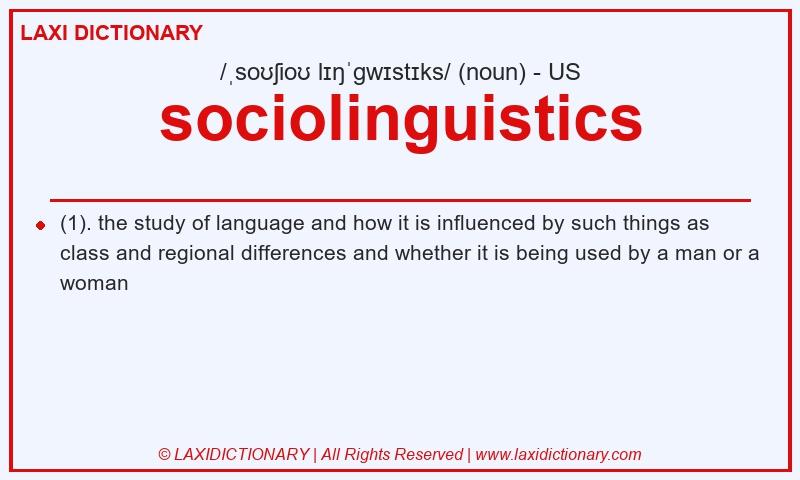 LAXI DICTIONARY

/ˌsoʊʃioʊ lɪŋˈɡwɪstɪks/ (noun) - US

sociolinguistics

(1). the study of language and how it is influenced by such things as class and regional differences and whether it is being used by a man or a woman

© LAXIDICTIONARY | All Rights Reserved | www.laxidictionary.com